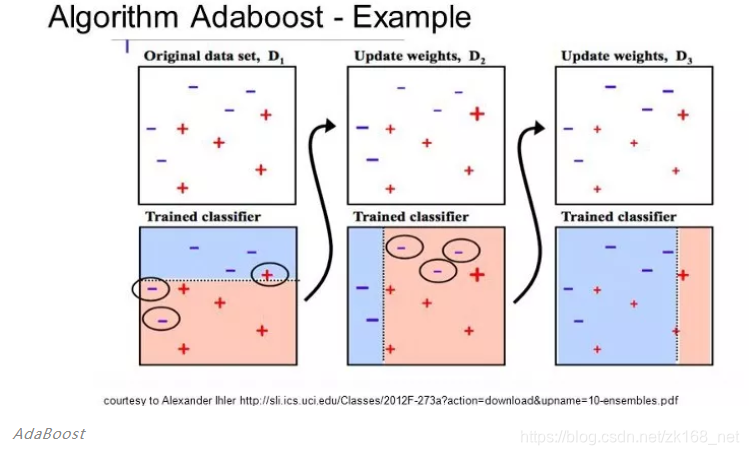 Algorithm Adaboost - Example

Original data set, $D_1$

Update weights, $D_2$

Update weights, $D_3$

Trained classifier

Trained classifier

Trained classifier

courtesy to Alexander Ihler http://sli.ics.uci.edu/Classes/2012F-273a?action=download&upname=10-ensembles.pdf

AdaBoost

https://blog.csdn.net/zk168_net